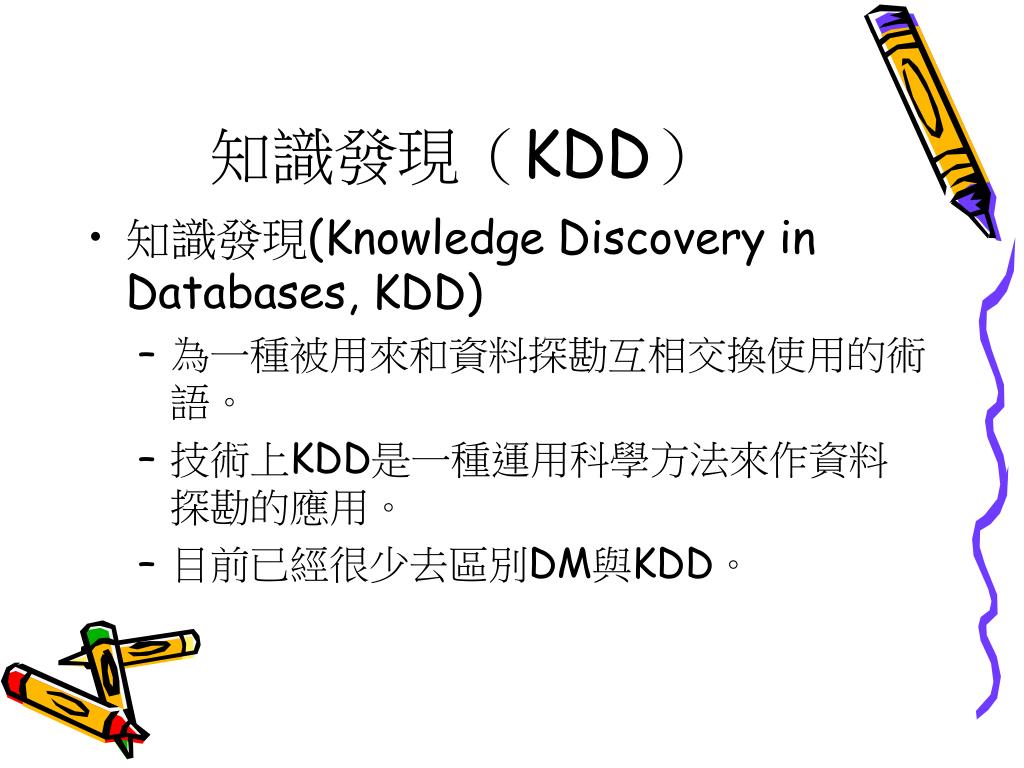 知識發現（KDD）

• 知識發現(Knowledge Discovery in Databases, KDD)
  – 為一種被用來和資料探勘互相交換使用的術語。
  – 技術上KDD是一種運用科學方法來作資料探勘的應用。
  – 目前已經很少去區別DM與KDD。